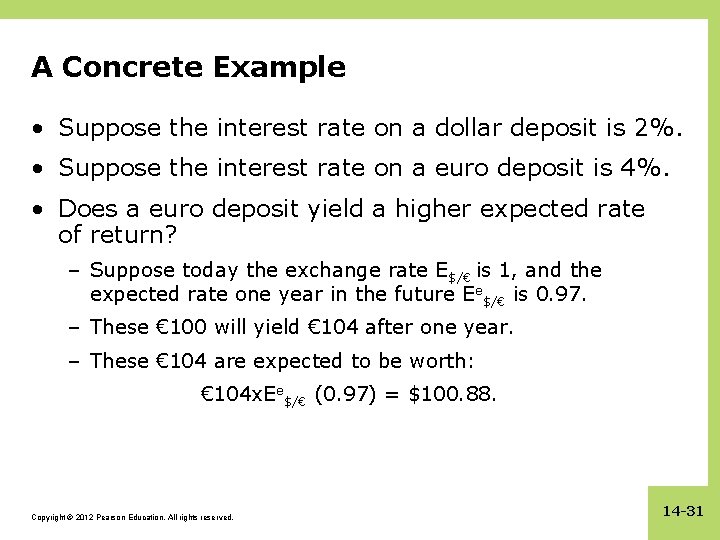 A Concrete Example

• Suppose the interest rate on a dollar deposit is 2%.

• Suppose the interest rate on a euro deposit is 4%.

• Does a euro deposit yield a higher expected rate of return?

– Suppose today the exchange rate $E_{\$/€}$ is 1, and the expected rate one year in the future $E^e_{\$/€}$ is 0.97.

– These €100 will yield €104 after one year.

– These €104 are expected to be worth:

€104x$E^e_{\$/€}$ (0.97) = \$100.88.

Copyright © 2012 Pearson Education. All rights reserved.

14-31